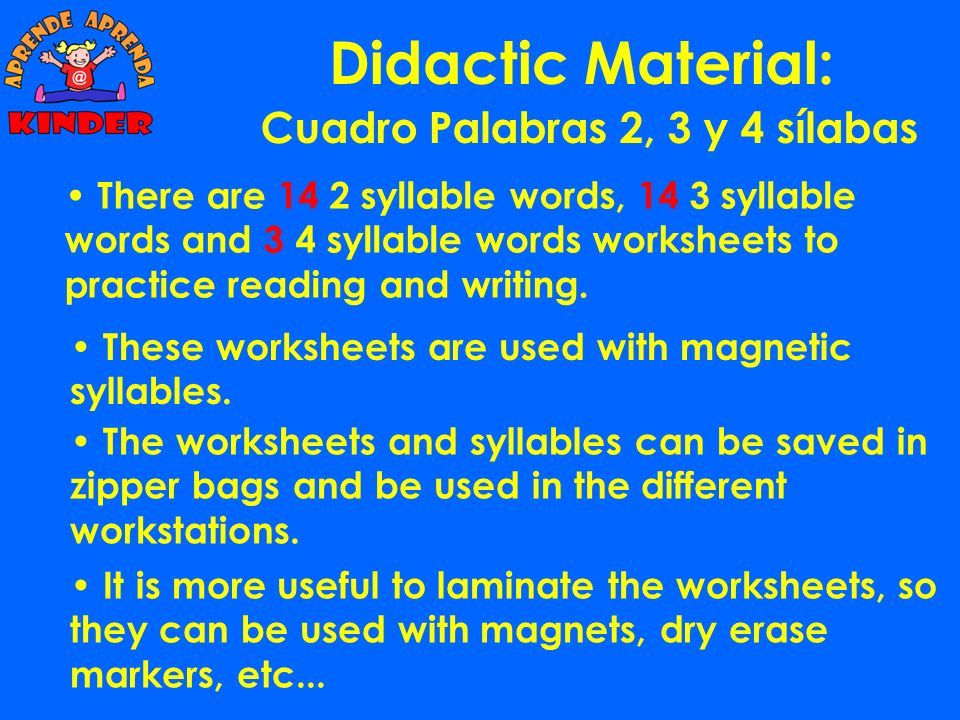 APRENDE APRENDA
@
KINDER

Didactic Material:
Cuadro Palabras 2, 3 y 4 sílabas

• There are 14 2 syllable words, 14 3 syllable words and 3 4 syllable words worksheets to practice reading and writing.

• These worksheets are used with magnetic syllables.

• The worksheets and syllables can be saved in zipper bags and be used in the different workstations.

• It is more useful to laminate the worksheets, so they can be used with magnets, dry erase markers, etc...